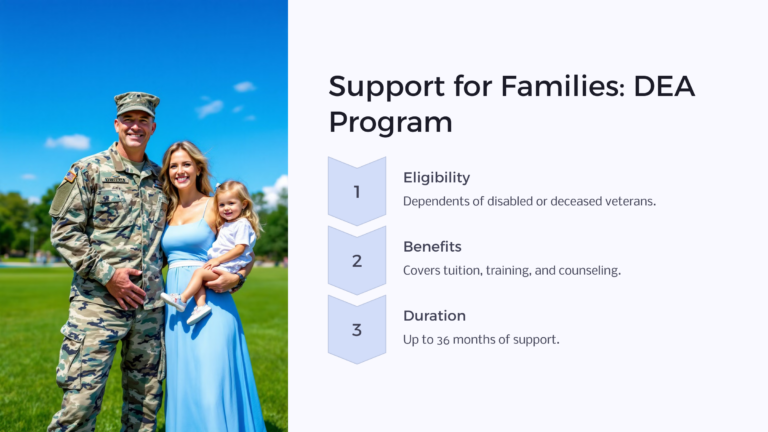 Support for Families: DEA Program

1

Eligibility

Dependents of disabled or deceased veterans.

2

Benefits

Covers tuition, training, and counseling.

3

Duration

Up to 36 months of support.